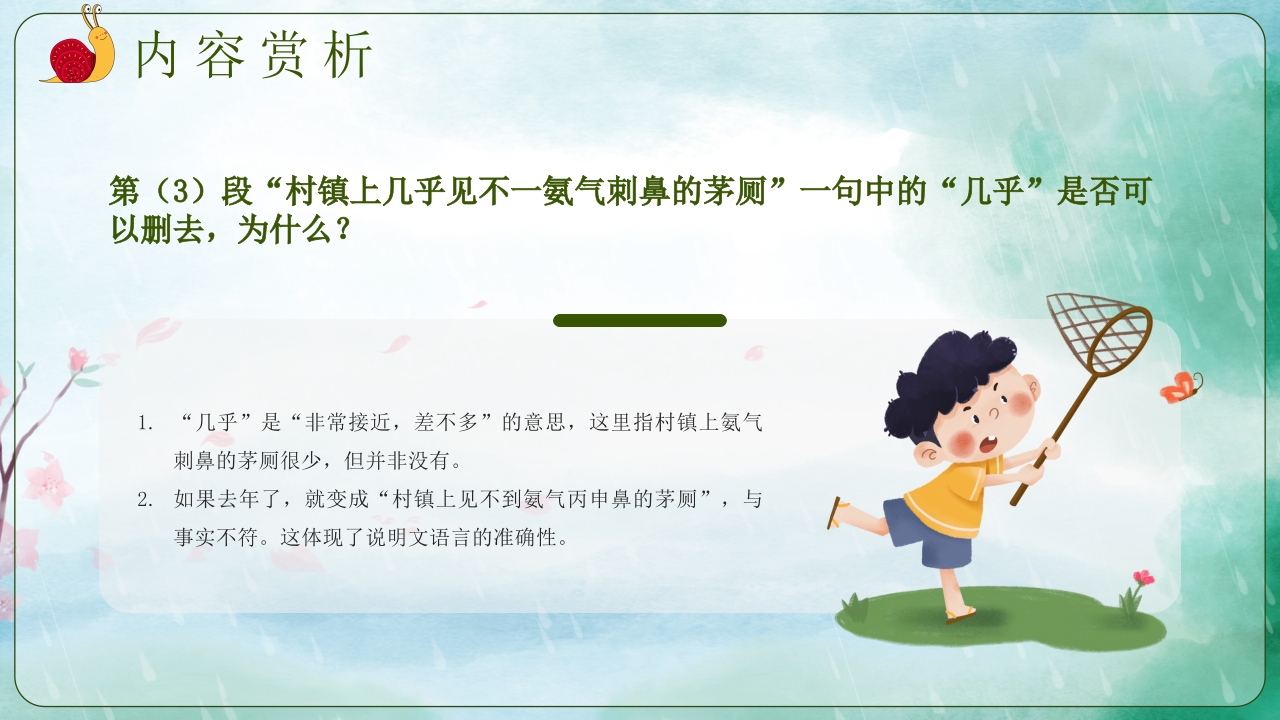 内容赏析

第（3）段“村镇上几乎见不一氨气刺鼻的茅厕”一句中的“几乎”是否可以删去，为什么？

1. “几乎”是“非常接近，差不多”的意思，这里指村镇上氨气刺鼻的茅厕很少，但并非没有。
2. 如果去年了，就变成“村镇上见不到氨气丙申鼻的茅厕”，与事实不符。这体现了说明文语言的准确性。